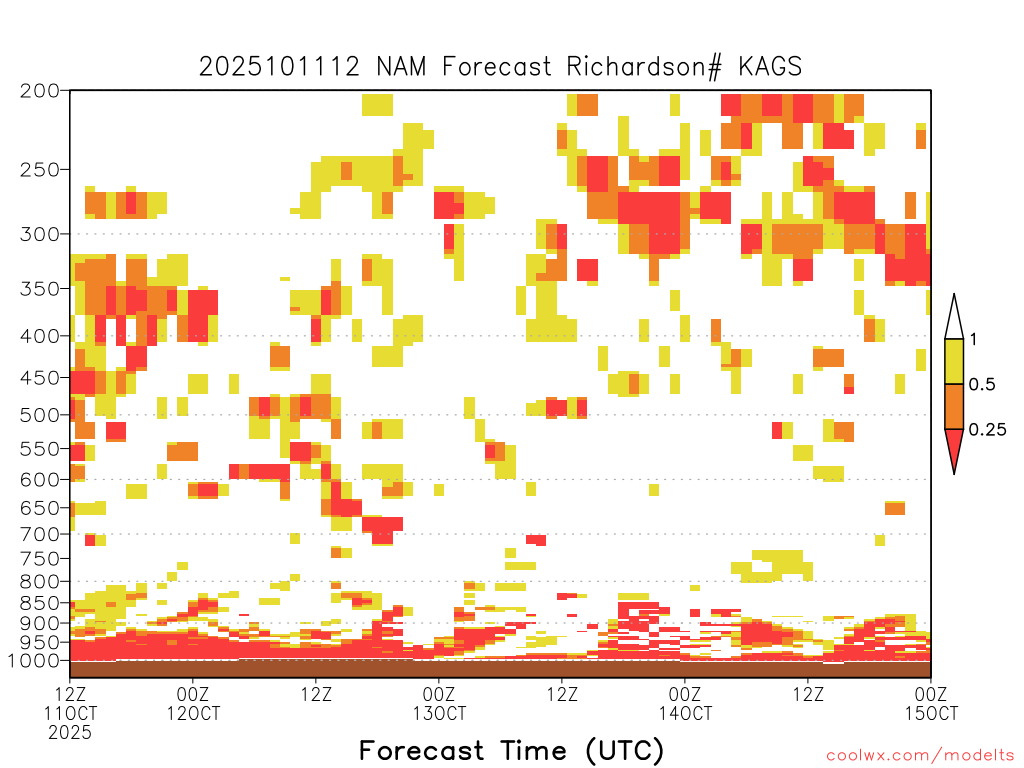 2025101112 NAM Forecast Richardson# KAGS

200
250
300
350
400
450
500
550
600
650
700
750
800
850
900
950
1000

1
0.5
0.25

12Z 11OCT 2025
00Z 12OCT
12Z
00Z 13OCT
12Z
00Z 14OCT
12Z
00Z 15OCT

Forecast Time (UTC)

coolwx.com/modelts